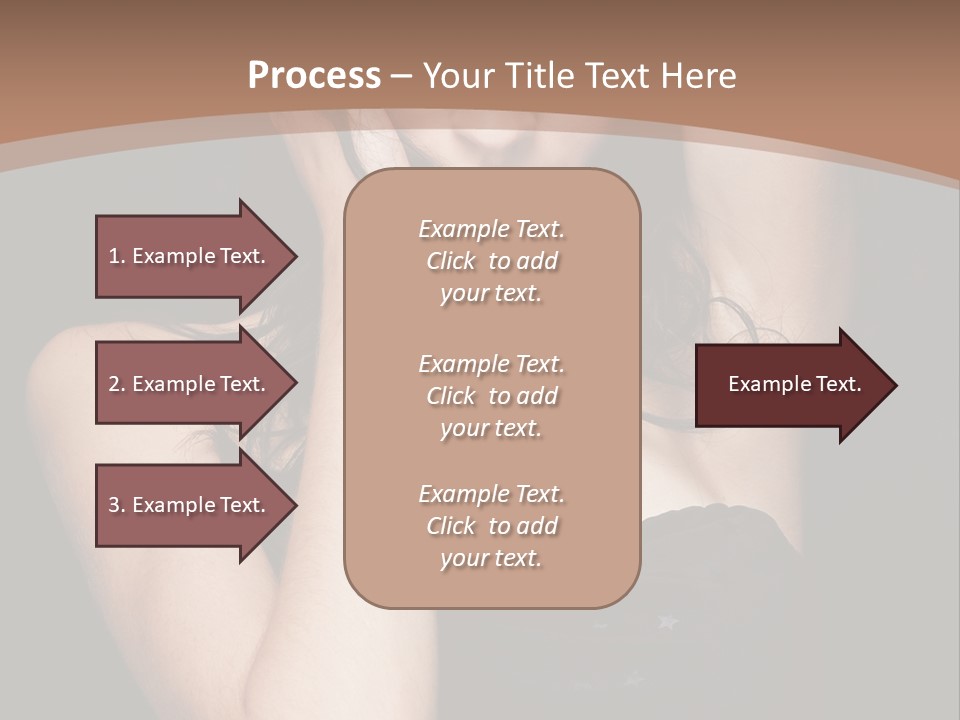 Process – Your Title Text Here

1. Example Text.

2. Example Text.

3. Example Text.

Example Text. Click to add your text.

Example Text. Click to add your text.

Example Text. Click to add your text.

Example Text.